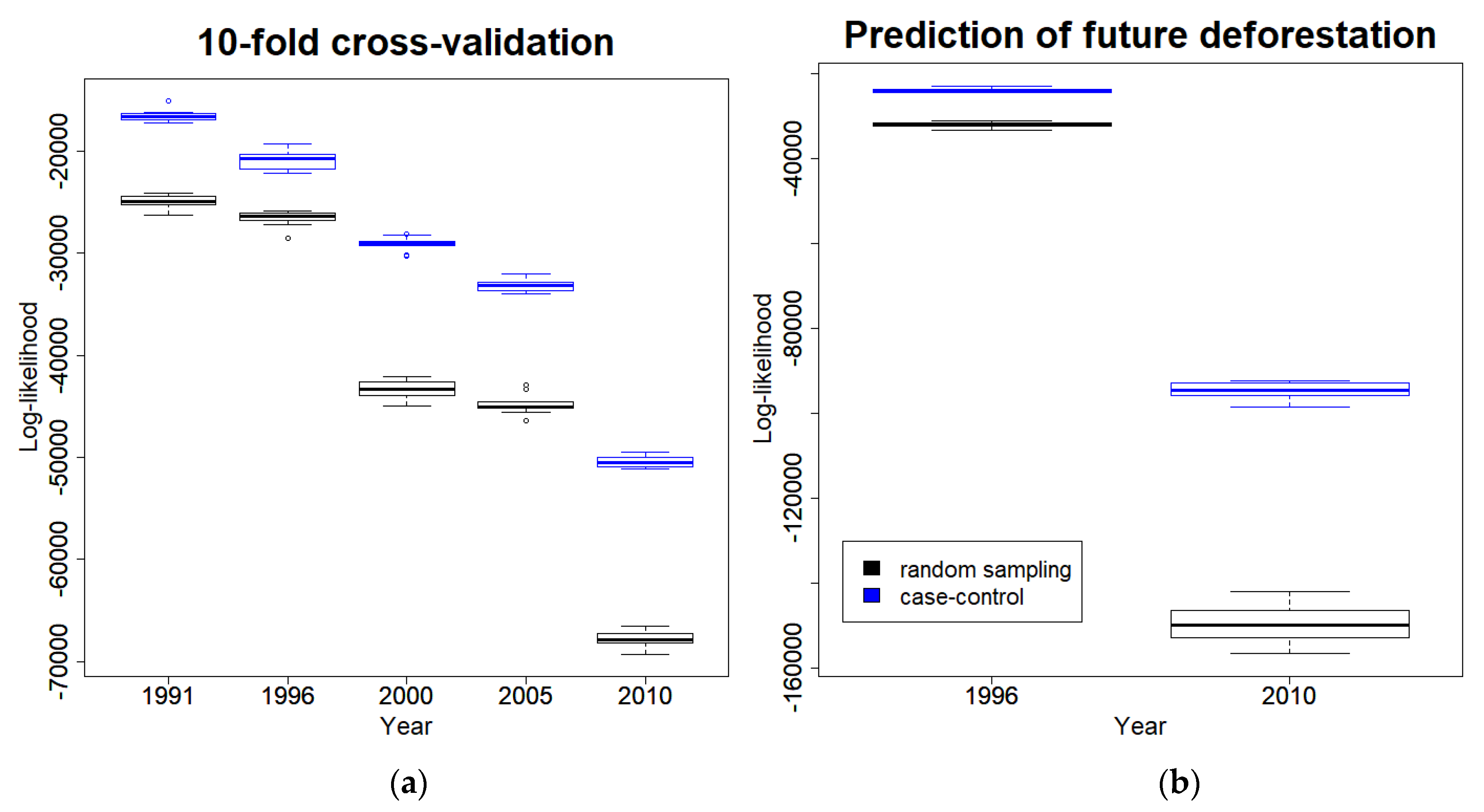 10-fold cross-validation

Log-likelihood

-20000
-30000
-40000
-50000
-60000
-70000

1991
1996
2000
2005
2010

Year

(a)

Prediction of future deforestation

Log-likelihood

-40000
-80000
-120000
-160000

random sampling
case-control

1996
2010

Year

(b)